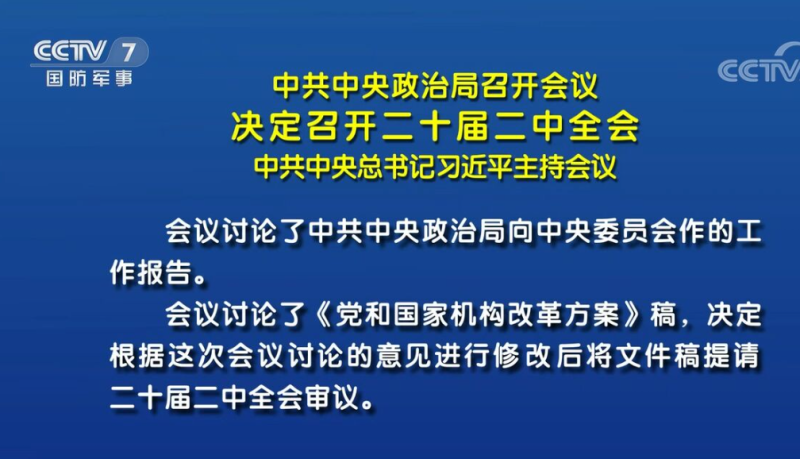 CCTV 7
国防军事

CCTV

中共中央政治局召开会议
决定召开二十届二中全会
中共中央总书记习近平主持会议

会议讨论了中共中央政治局向中央委员会作的工作报告。

会议讨论了《党和国家机构改革方案》稿，决定根据这次会议讨论的意见进行修改后将文件稿提请二十届二中全会审议。